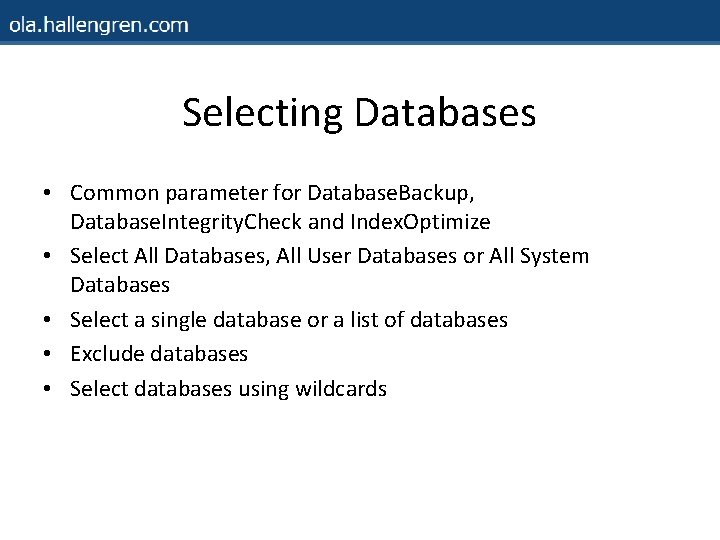 ola.hallengren.com

Selecting Databases

• Common parameter for DatabaseBackup, DatabaseIntegrityCheck and IndexOptimize
• Select All Databases, All User Databases or All System Databases
• Select a single database or a list of databases
• Exclude databases
• Select databases using wildcards